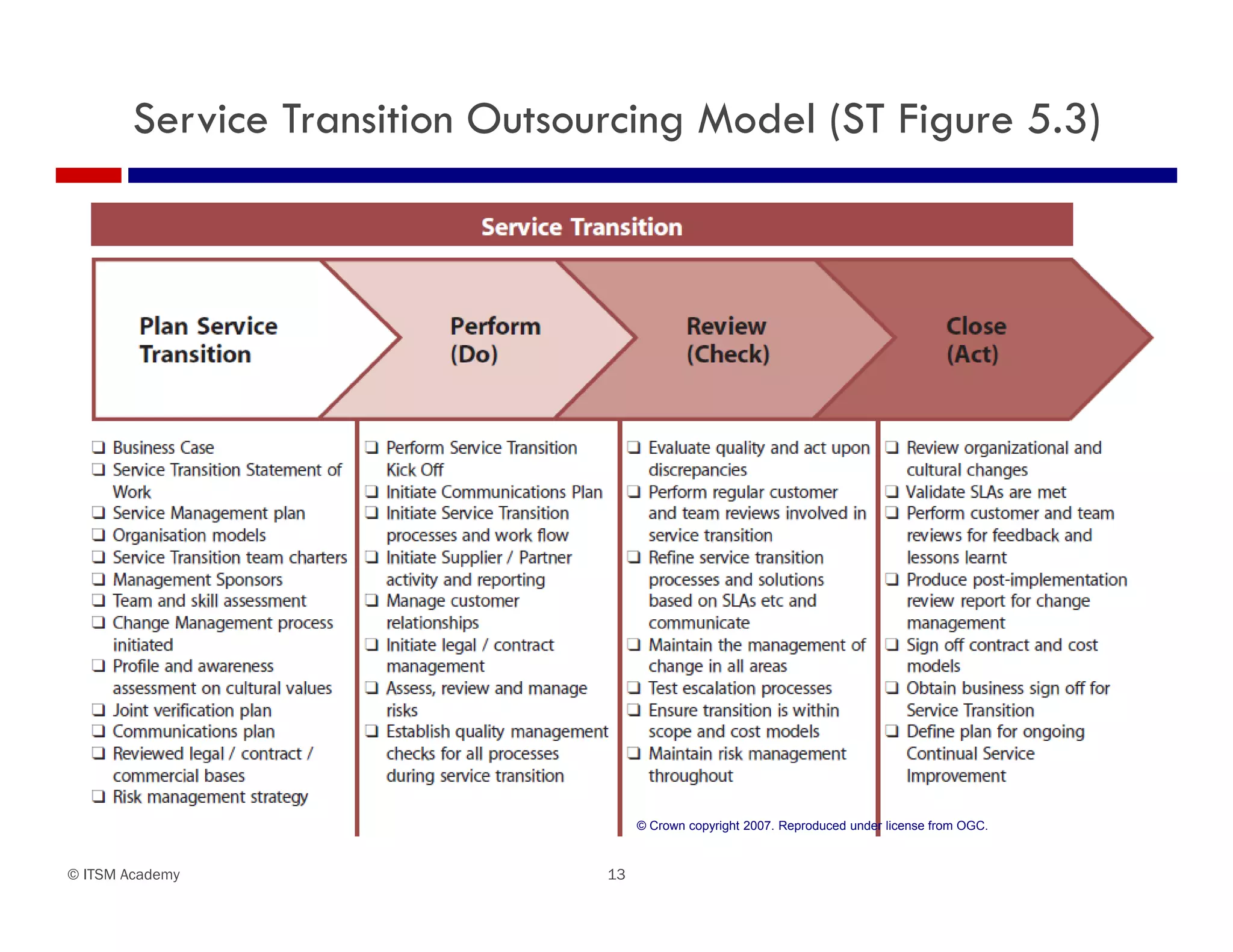 Service Transition Outsourcing Model (ST Figure 5.3)

Service Transition

Plan Service Transition

Perform (Do)

Review (Check)

Close (Act)

❑ Business Case
❑ Service Transition Statement of Work
❑ Service Management plan
❑ Organisation models
❑ Service Transition team charters
❑ Management Sponsors
❑ Team and skill assessment
❑ Change Management process initiated
❑ Profile and awareness assessment on cultural values
❑ Joint verification plan
❑ Communications plan
❑ Reviewed legal / contract / commercial bases
❑ Risk management strategy

❑ Perform Service Transition Kick Off
❑ Initiate Communications Plan
❑ Initiate Service Transition processes and work flow
❑ Initiate Supplier / Partner activity and reporting
❑ Manage customer relationships
❑ Initiate legal / contract management
❑ Assess, review and manage risks
❑ Establish quality management checks for all processes during service transition

❑ Evaluate quality and act upon discrepancies
❑ Perform regular customer and team reviews involved in service transition
❑ Refine service transition processes and solutions based on SLAs etc and communicate
❑ Maintain the management of change in all areas
❑ Test escalation processes
❑ Ensure transition is within scope and cost models
❑ Maintain risk management throughout

❑ Review organizational and cultural changes
❑ Validate SLAs are met
❑ Perform customer and team reviews for feedback and lessons learnt
❑ Produce post-implementation review report for change management
❑ Sign off contract and cost models
❑ Obtain business sign off for Service Transition
❑ Define plan for ongoing Continual Service Improvement

© Crown copyright 2007. Reproduced under license from OGC.

© ITSM Academy

13